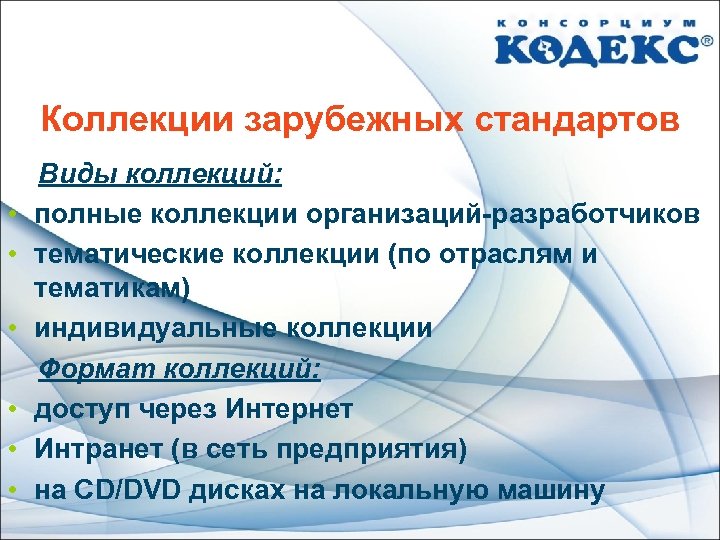 КОНСОРЦИУМ
КОДЕКС®

Коллекции зарубежных стандартов

Виды коллекций:

• полные коллекции организаций-разработчиков
• тематические коллекции (по отраслям и тематикам)
• индивидуальные коллекции

Формат коллекций:

• доступ через Интернет
• Интранет (в сеть предприятия)
• на CD/DVD дисках на локальную машину